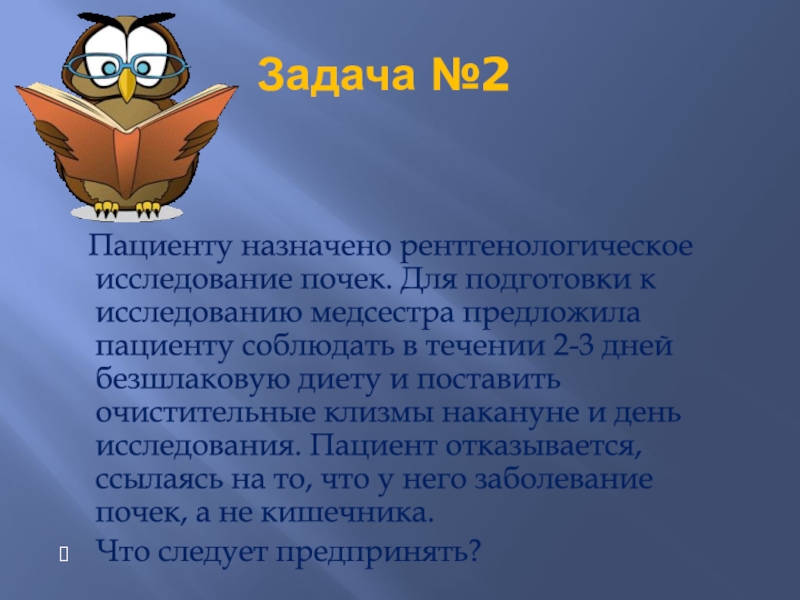 Задача №2

Пациенту назначено рентгенологическое исследование почек. Для подготовки к исследованию медсестра предложила пациенту соблюдать в течении 2-3 дней безшлаковую диету и поставить очистительные клизмы накануне и день исследования. Пациент отказывается, ссылаясь на то, что у него заболевание почек, а не кишечника.

Что следует предпринять?